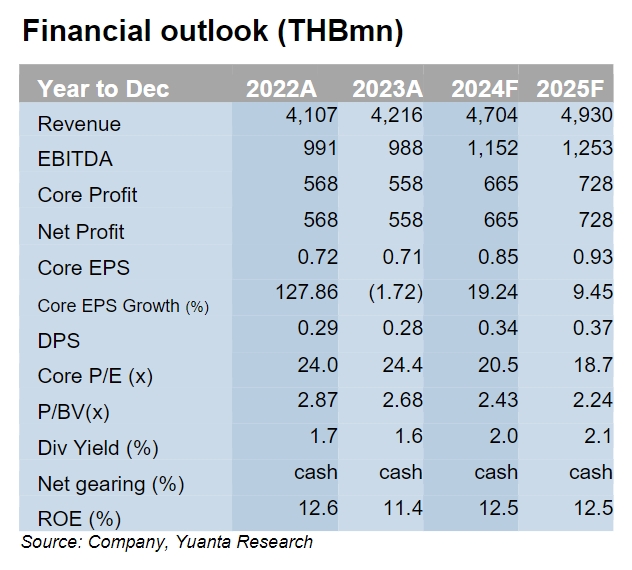 Financial outlook (THBmn)

| Year to Dec | 2022A | 2023A | 2024F | 2025F |
|---|---|---|---|---|
| Revenue | 4,107 | 4,216 | 4,704 | 4,930 |
| EBITDA | 991 | 988 | 1,152 | 1,253 |
| Core Profit | 568 | 558 | 665 | 728 |
| Net Profit | 568 | 558 | 665 | 728 |
| Core EPS | 0.72 | 0.71 | 0.85 | 0.93 |
| Core EPS Growth (%) | 127.86 | (1.72) | 19.24 | 9.45 |
| DPS | 0.29 | 0.28 | 0.34 | 0.37 |
| Core P/E (x) | 24.0 | 24.4 | 20.5 | 18.7 |
| P/BV(x) | 2.87 | 2.68 | 2.43 | 2.24 |
| Div Yield (%) | 1.7 | 1.6 | 2.0 | 2.1 |
| Net gearing (%) | cash | cash | cash | cash |
| ROE (%) | 12.6 | 11.4 | 12.5 | 12.5 |

Source: Company, Yuanta Research